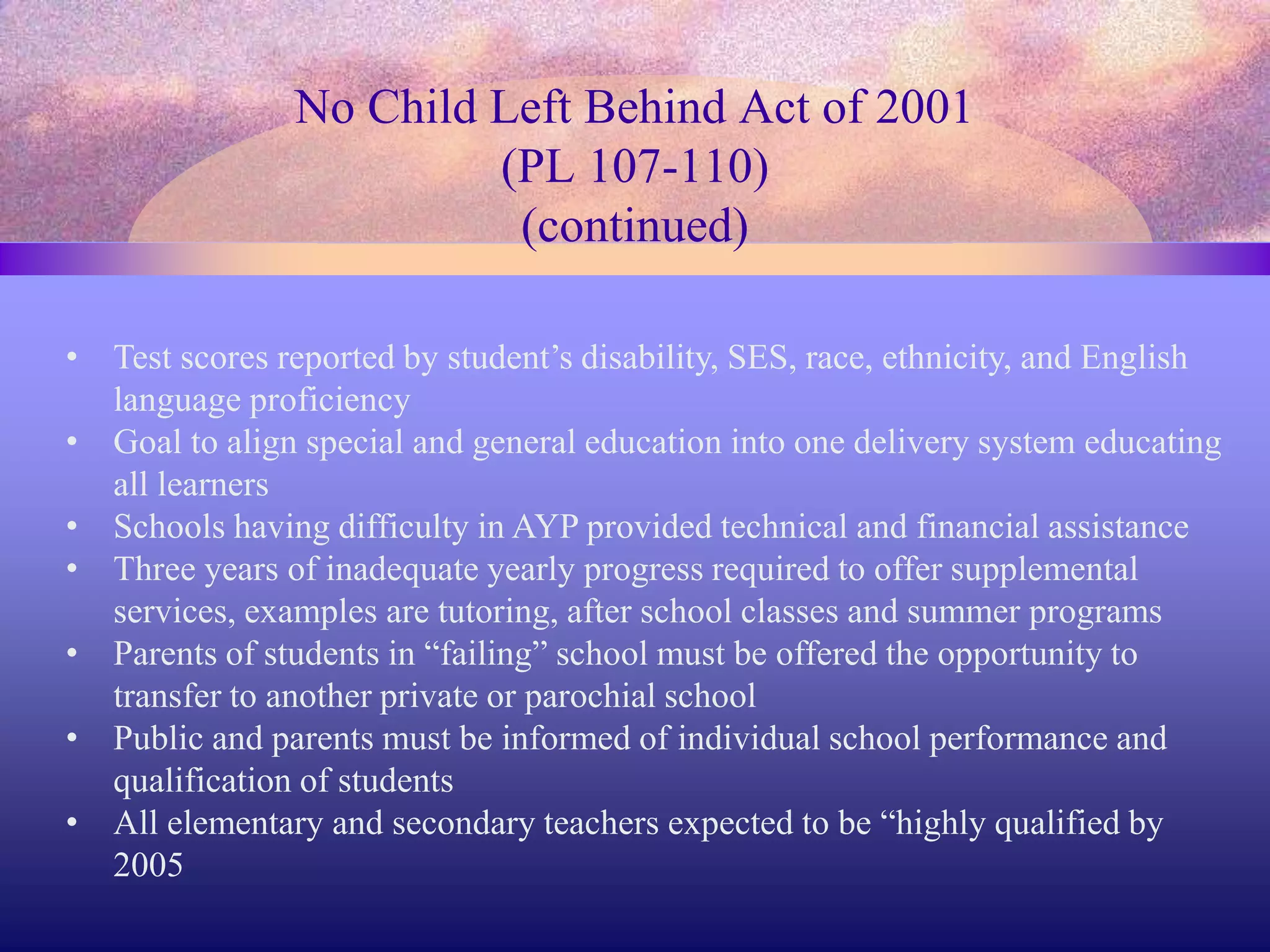 No Child Left Behind Act of 2001
(PL 107-110)
(continued)

• Test scores reported by student’s disability, SES, race, ethnicity, and English language proficiency
• Goal to align special and general education into one delivery system educating all learners
• Schools having difficulty in AYP provided technical and financial assistance
• Three years of inadequate yearly progress required to offer supplemental services, examples are tutoring, after school classes and summer programs
• Parents of students in “failing” school must be offered the opportunity to transfer to another private or parochial school
• Public and parents must be informed of individual school performance and qualification of students
• All elementary and secondary teachers expected to be “highly qualified by 2005